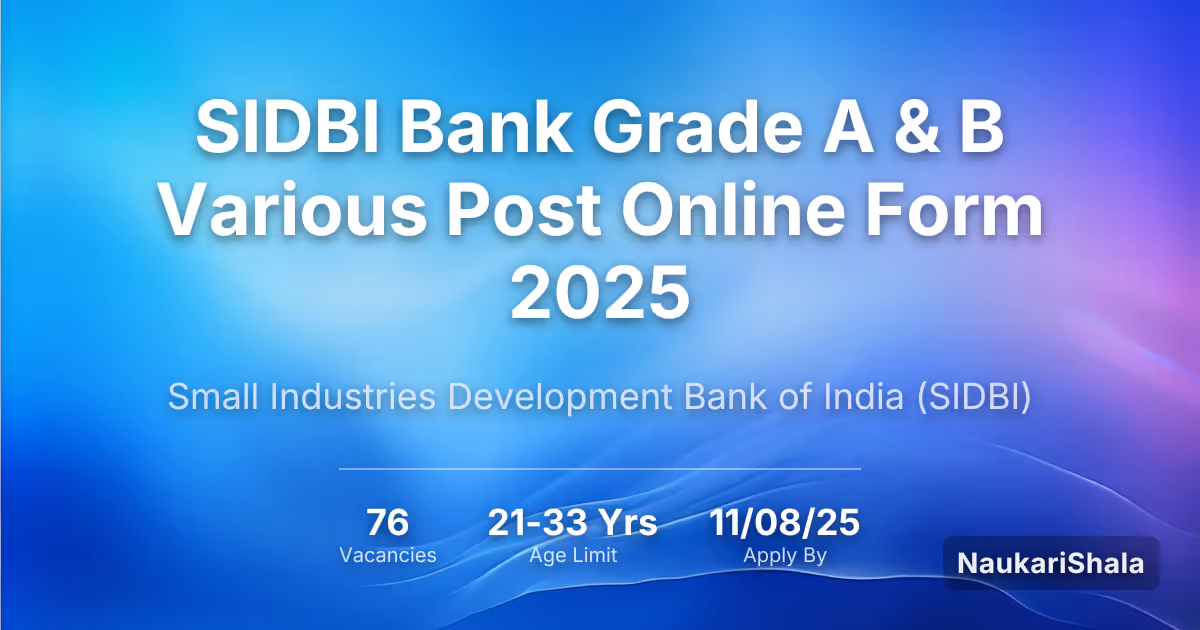 SIDBI Bank Grade A & B Various Post Online Form 2025

Small Industries Development Bank of India (SIDBI)

76
Vacancies

21-33 Yrs
Age Limit

11/08/25
Apply By

NaukariShala